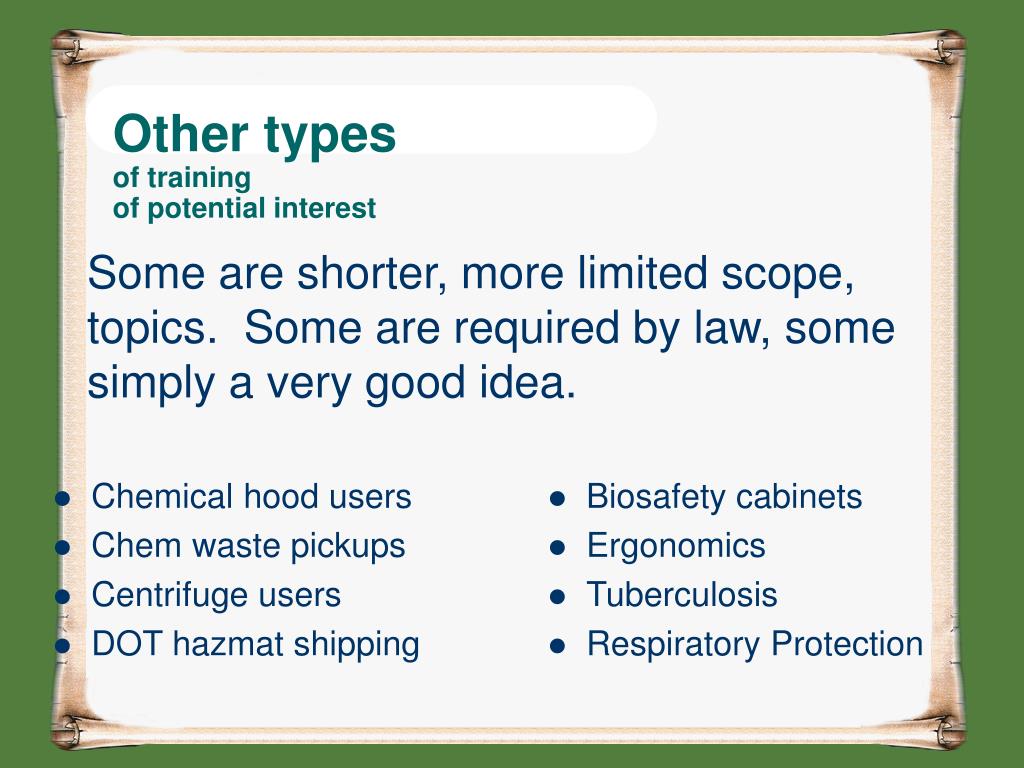 Other types
of training
of potential interest

Some are shorter, more limited scope, topics.  Some are required by law, some simply a very good idea.

- Chemical hood users
- Chem waste pickups
- Centrifuge users
- DOT hazmat shipping

- Biosafety cabinets
- Ergonomics
- Tuberculosis
- Respiratory Protection